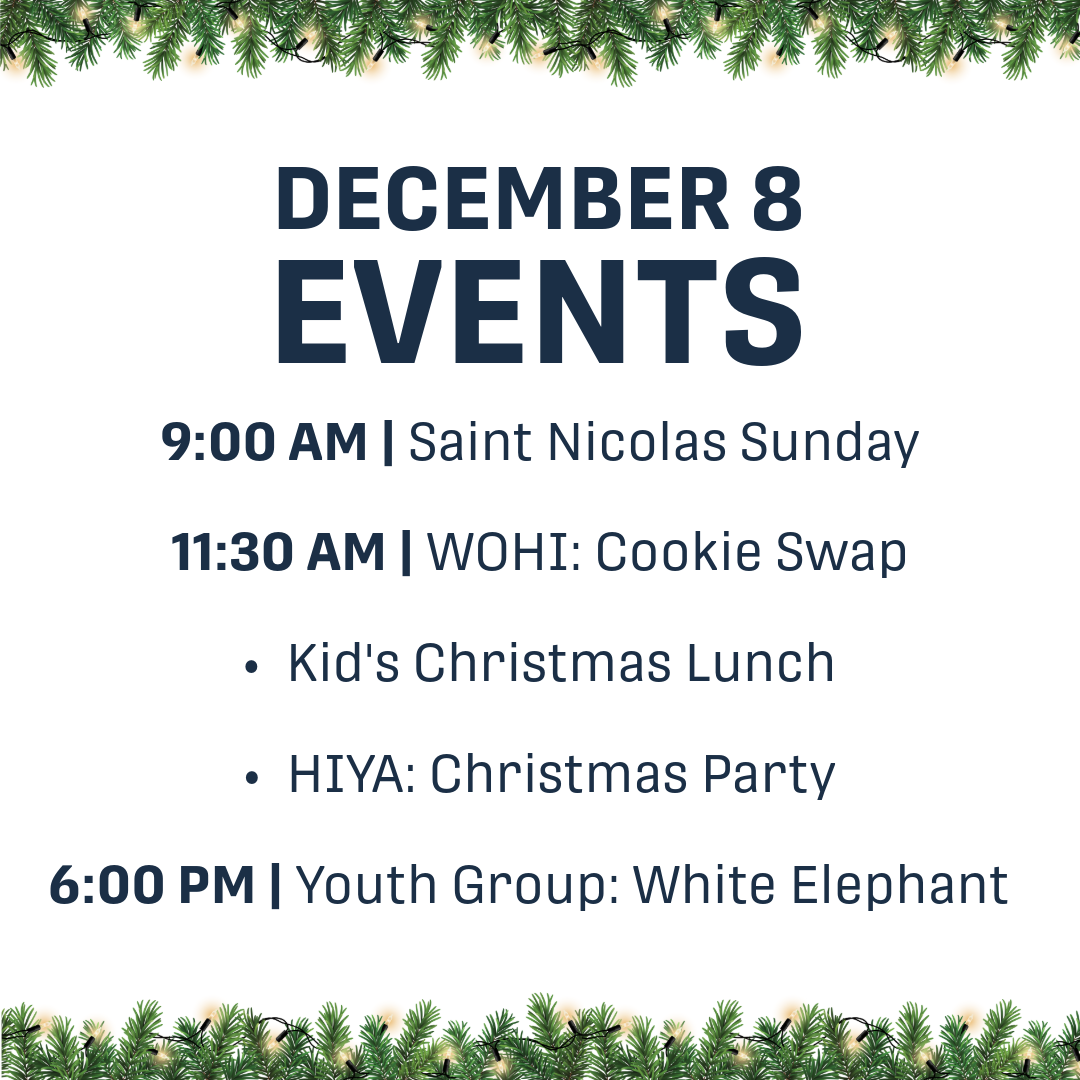 DECEMBER 8
EVENTS

9:00 AM | Saint Nicolas Sunday

11:30 AM | WOHI: Cookie Swap

• Kid's Christmas Lunch

• HIYA: Christmas Party

6:00 PM | Youth Group: White Elephant